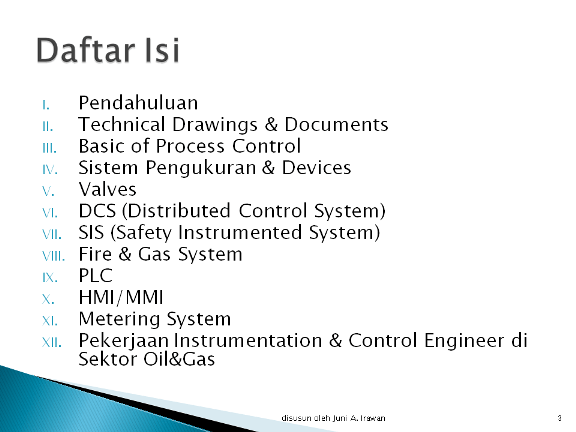 Daftar Isi

I. Pendahuluan
II. Technical Drawings & Documents
III. Basic of Process Control
IV. Sistem Pengukuran & Devices
V. Valves
VI. DCS (Distributed Control System)
VII. SIS (Safety Instrumented System)
VIII. Fire & Gas System
IX. PLC
X. HMI/MMI
XI. Metering System
XII. Pekerjaan Instrumentation & Control Engineer di Sektor Oil&Gas

disusun oleh Juni A. Irawan

3